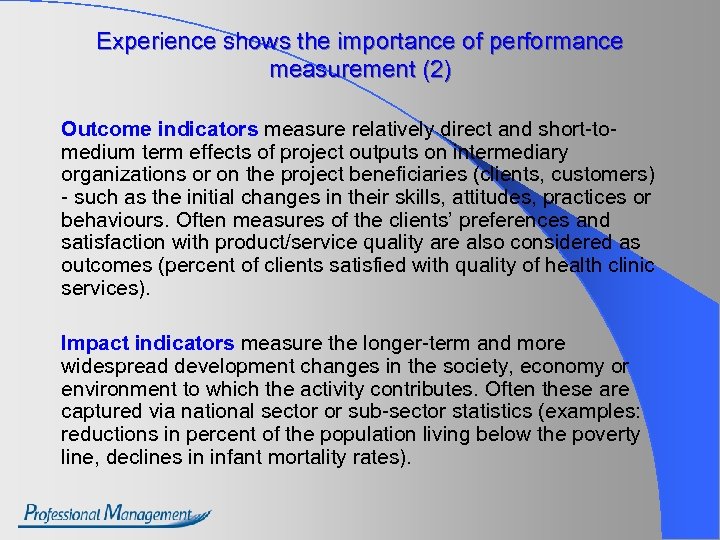 Experience shows the importance of performance measurement (2)

Outcome indicators measure relatively direct and short-to-medium term effects of project outputs on intermediary organizations or on the project beneficiaries (clients, customers) - such as the initial changes in their skills, attitudes, practices or behaviours. Often measures of the clients' preferences and satisfaction with product/service quality are also considered as outcomes (percent of clients satisfied with quality of health clinic services).

Impact indicators measure the longer-term and more widespread development changes in the society, economy or environment to which the activity contributes. Often these are captured via national sector or sub-sector statistics (examples: reductions in percent of the population living below the poverty line, declines in infant mortality rates).

Professional Management